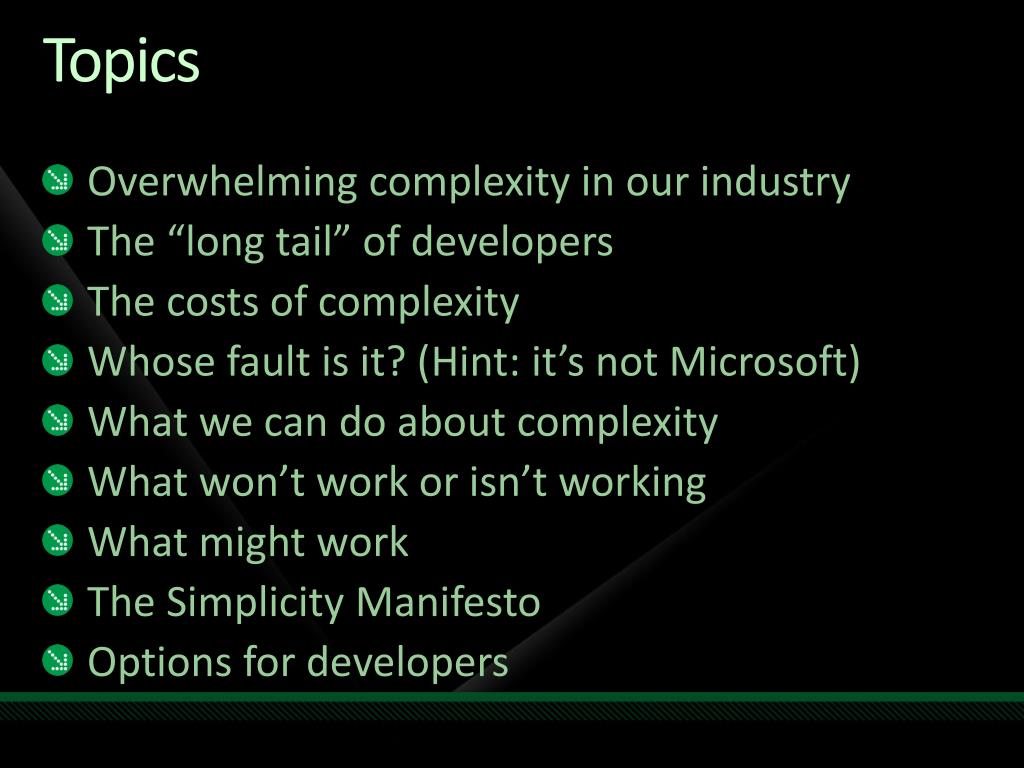 Topics

Overwhelming complexity in our industry
The “long tail” of developers
The costs of complexity
Whose fault is it? (Hint: it’s not Microsoft)
What we can do about complexity
What won’t work or isn’t working
What might work
The Simplicity Manifesto
Options for developers